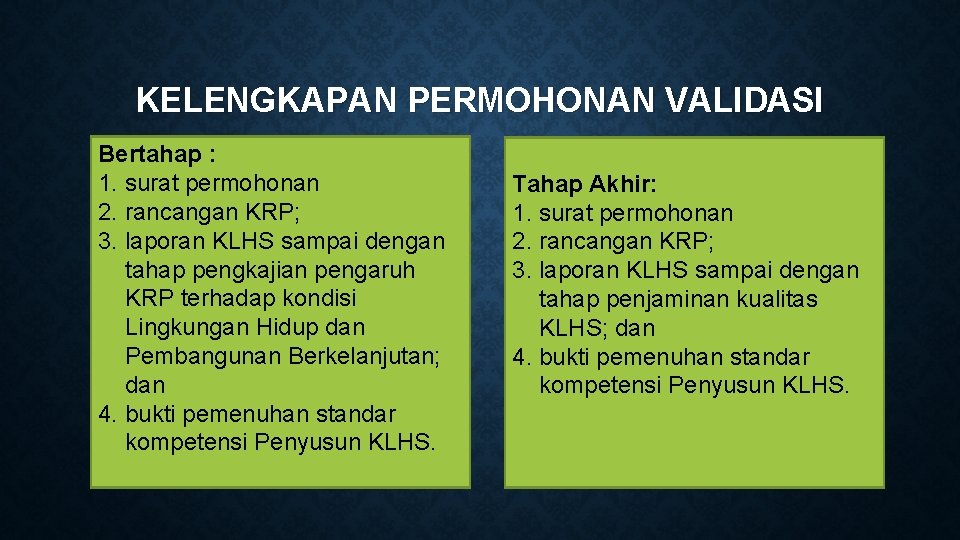 KELENGKAPAN PERMOHONAN VALIDASI

Bertahap :
1. surat permohonan
2. rancangan KRP;
3. laporan KLHS sampai dengan tahap pengkajian pengaruh KRP terhadap kondisi Lingkungan Hidup dan Pembangunan Berkelanjutan; dan
4. bukti pemenuhan standar kompetensi Penyusun KLHS.

Tahap Akhir:
1. surat permohonan
2. rancangan KRP;
3. laporan KLHS sampai dengan tahap penjaminan kualitas KLHS; dan
4. bukti pemenuhan standar kompetensi Penyusun KLHS.